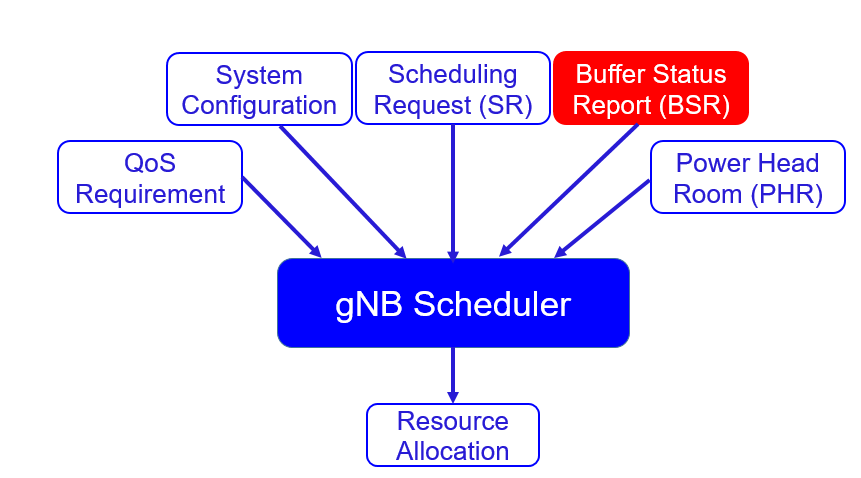 System Configuration

Scheduling Request (SR)

Buffer Status Report (BSR)

QoS Requirement

Power Head Room (PHR)

gNB Scheduler

Resource Allocation